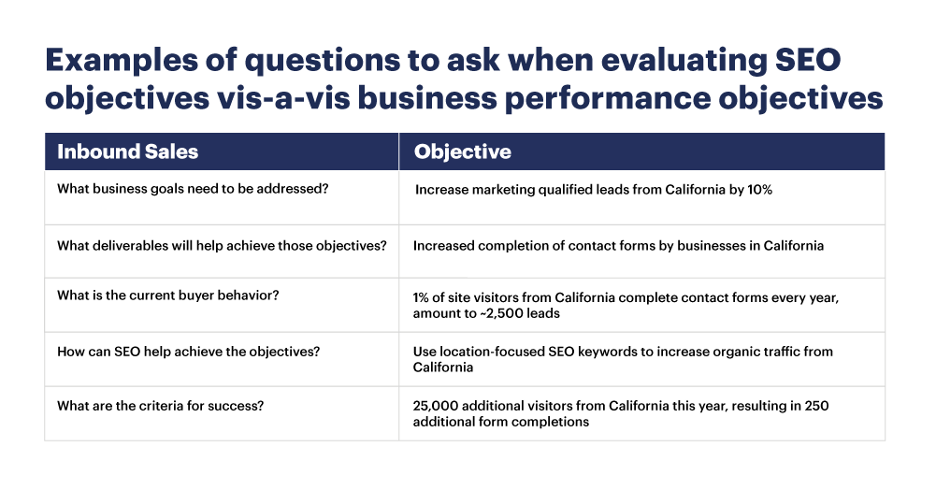 Examples of questions to ask when evaluating SEO objectives vis-a-vis business performance objectives

| Inbound Sales | Objective |
|---|---|
| What business goals need to be addressed? | Increase marketing qualified leads from California by 10% |
| What deliverables will help achieve those objectives? | Increased completion of contact forms by businesses in California |
| What is the current buyer behavior? | 1% of site visitors from California complete contact forms every year, amount to ~2,500 leads |
| How can SEO help achieve the objectives? | Use location-focused SEO keywords to increase organic traffic from California |
| What are the criteria for success? | 25,000 additional visitors from California this year, resulting in 250 additional form completions |